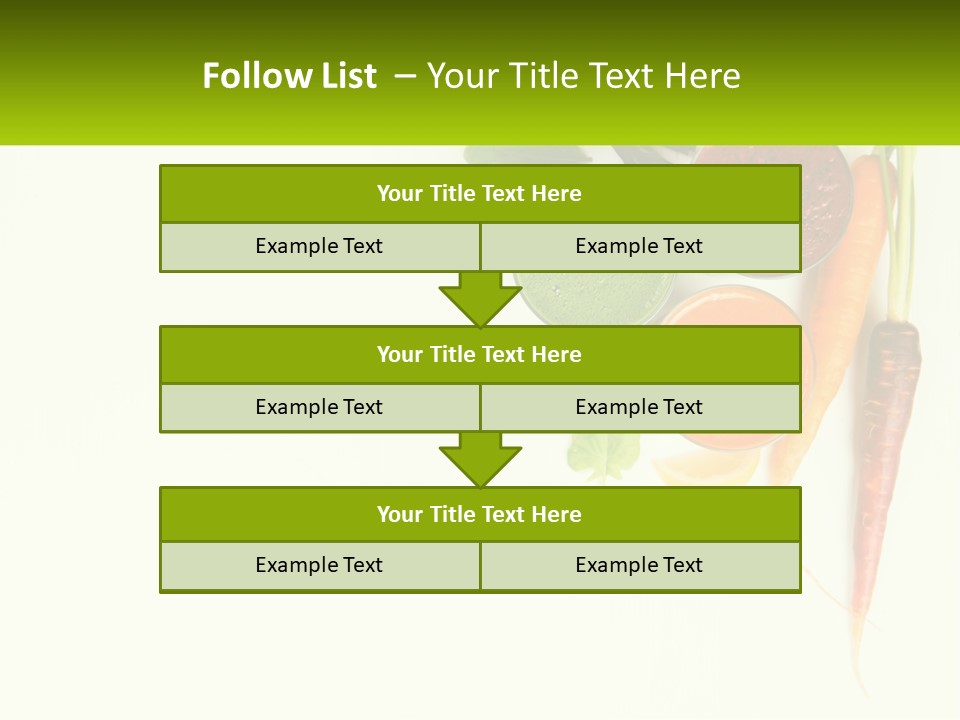 Follow List – Your Title Text Here

Your Title Text Here

Example Text

Example Text

Your Title Text Here

Example Text

Example Text

Your Title Text Here

Example Text

Example Text